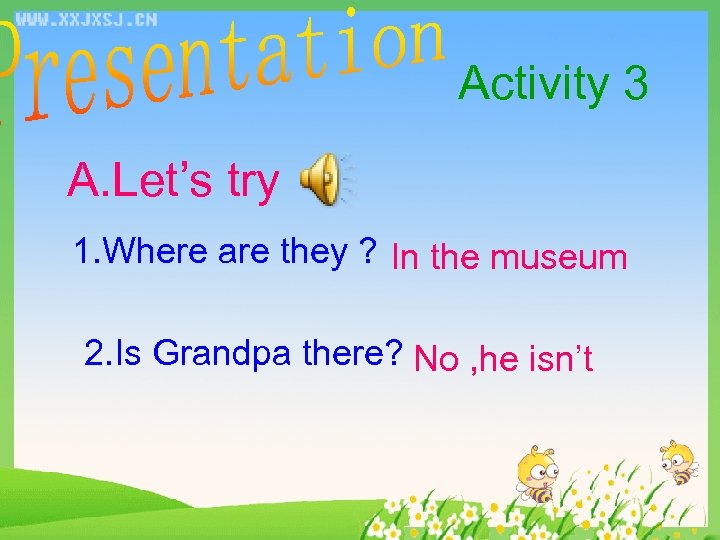 WWW.XXJXSJ.CN

Presentation

Activity 3

A.Let's try

1.Where are they ? In the museum

2.Is Grandpa there? No ,he isn't